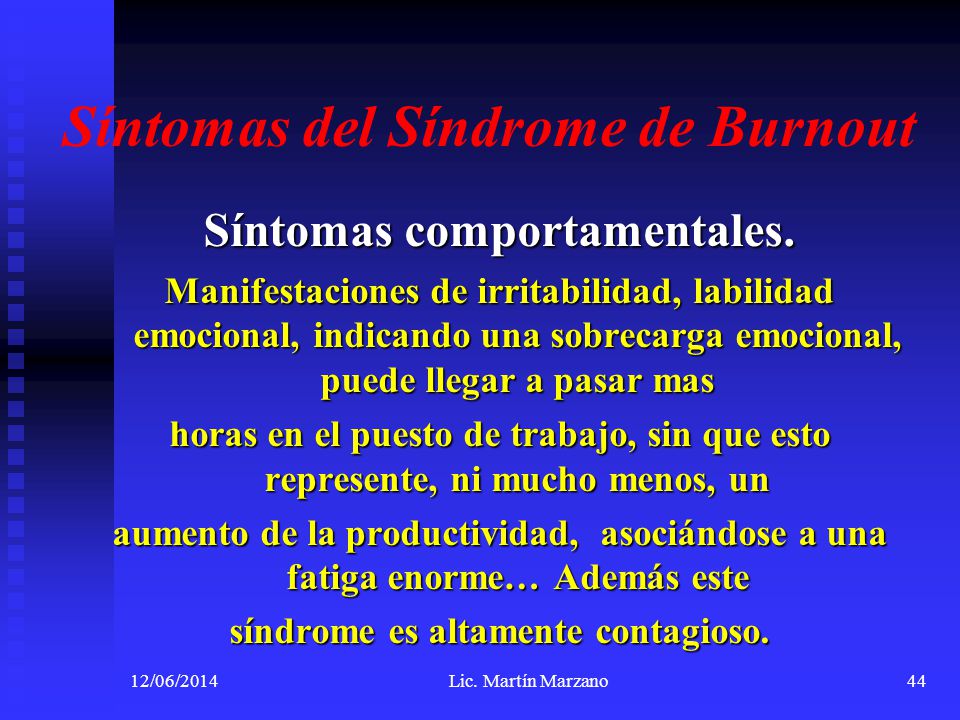 Síntomas del Síndrome de Burnout

Síntomas comportamentales.

Manifestaciones de irritabilidad, labilidad emocional, indicando una sobrecarga emocional, puede llegar a pasar mas

horas en el puesto de trabajo, sin que esto represente, ni mucho menos, un

aumento de la productividad, asociándose a una fatiga enorme… Además este

síndrome es altamente contagioso.

12/06/2014 Lic. Martín Marzano 44